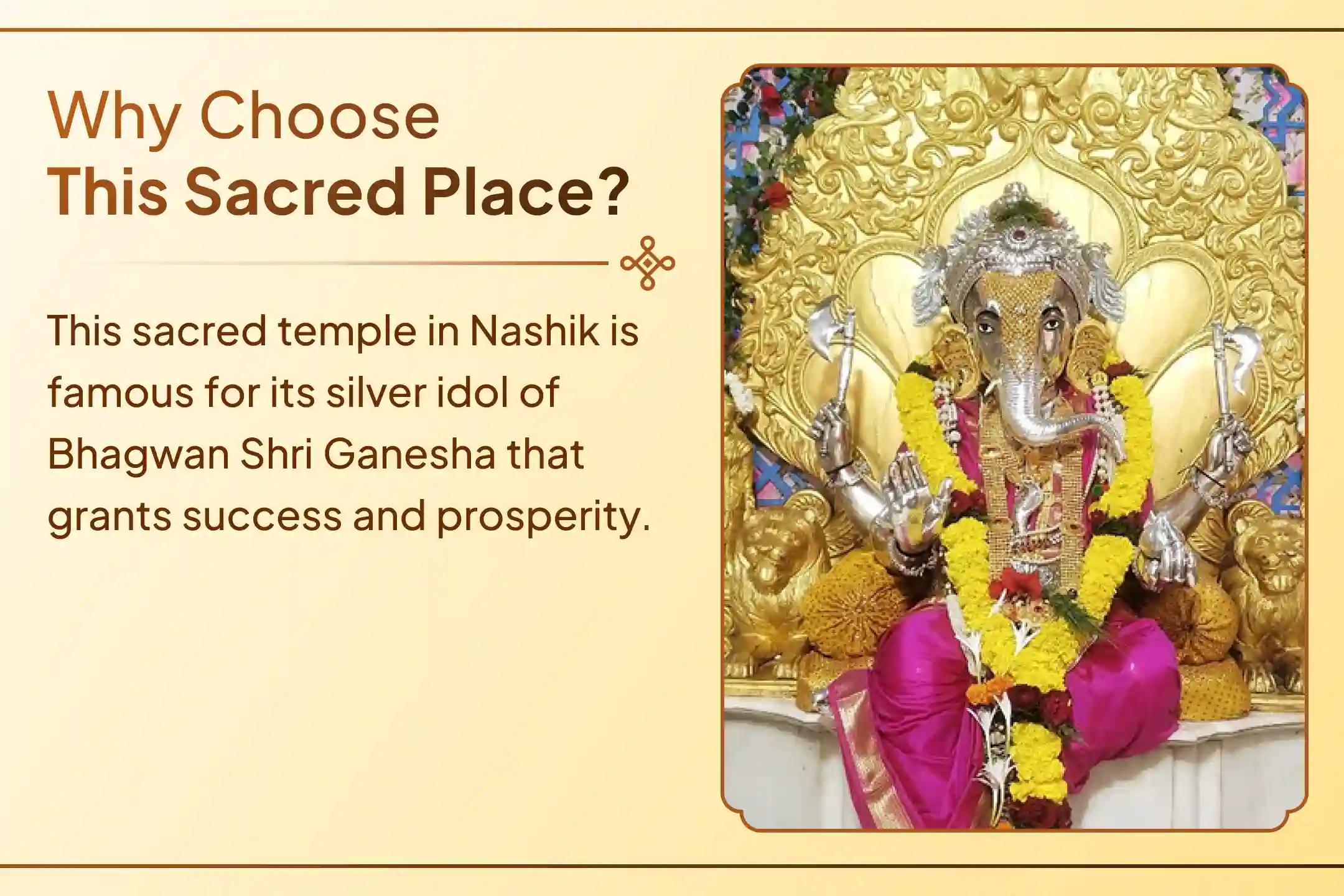 Why Choose
This Sacred Place?

This sacred temple in Nashik is famous for its silver idol of Bhagwan Shri Ganesha that grants success and prosperity.